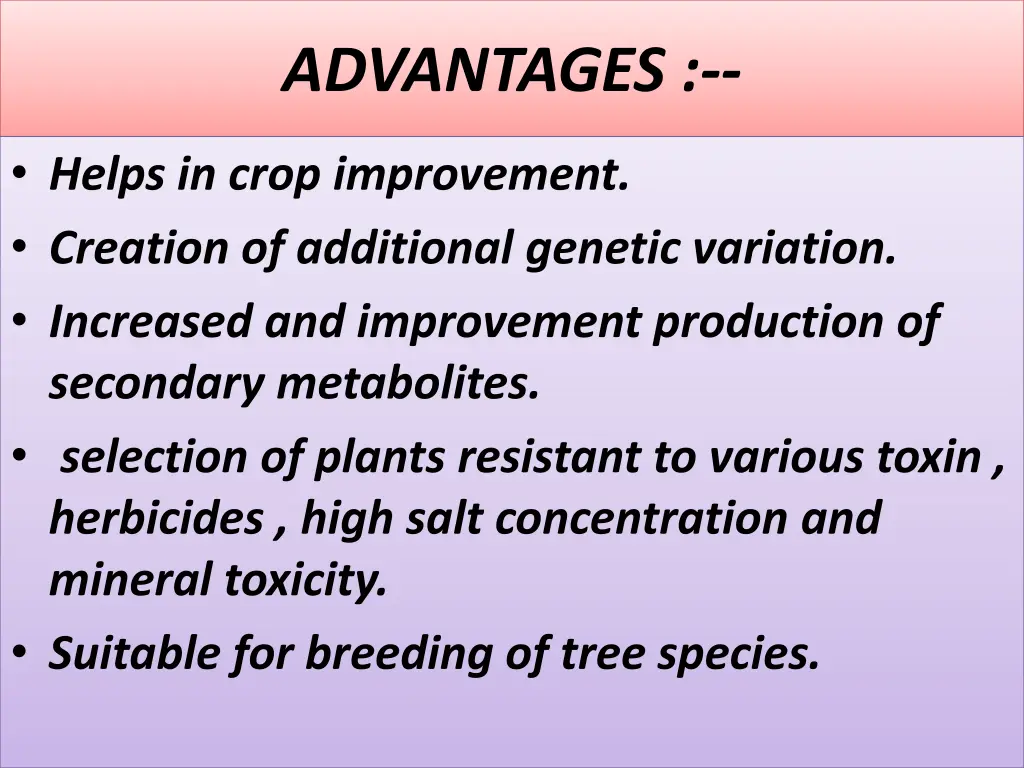 ADVANTAGES :--

• Helps in crop improvement.
• Creation of additional genetic variation.
• Increased and improvement production of secondary metabolites.
• selection of plants resistant to various toxin , herbicides , high salt concentration and mineral toxicity.
• Suitable for breeding of tree species.